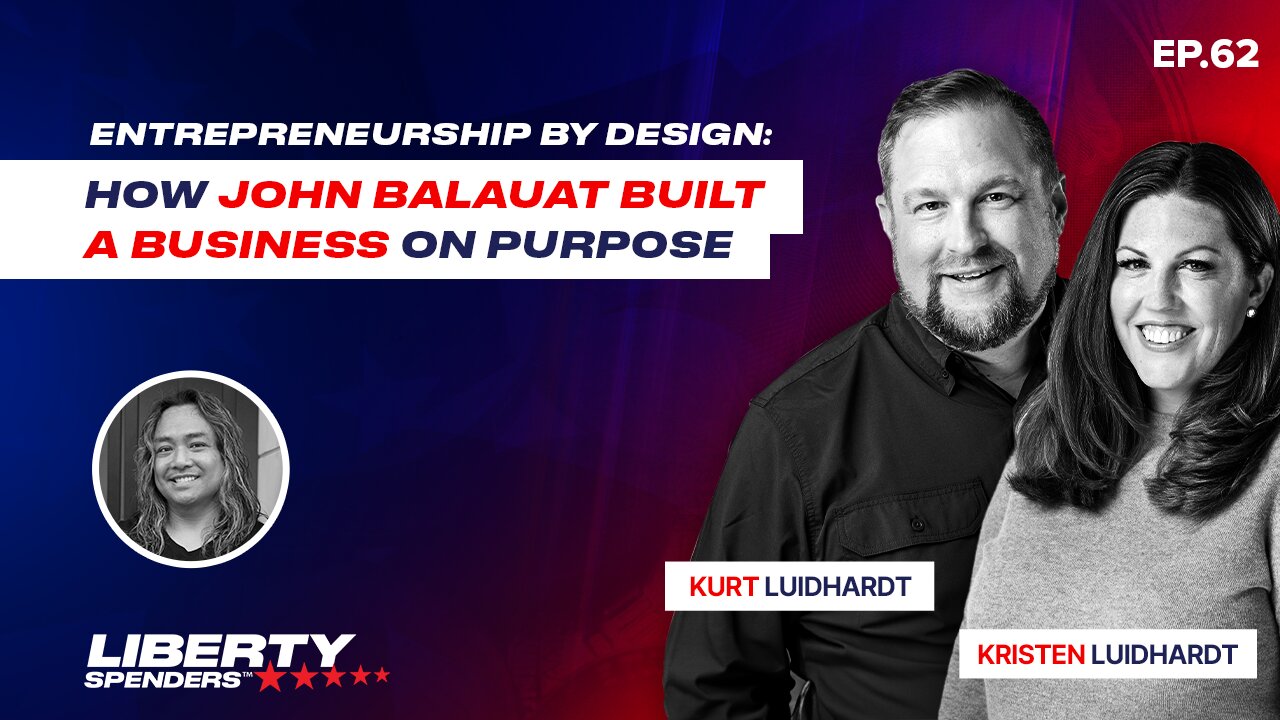 EP.62

ENTREPRENEURSHIP BY DESIGN:

HOW JOHN BALAUAT BUILT A BUSINESS ON PURPOSE

KURT LUIDHARDT

KRISTEN LUIDHARDT

LIBERTY SPENDERS™